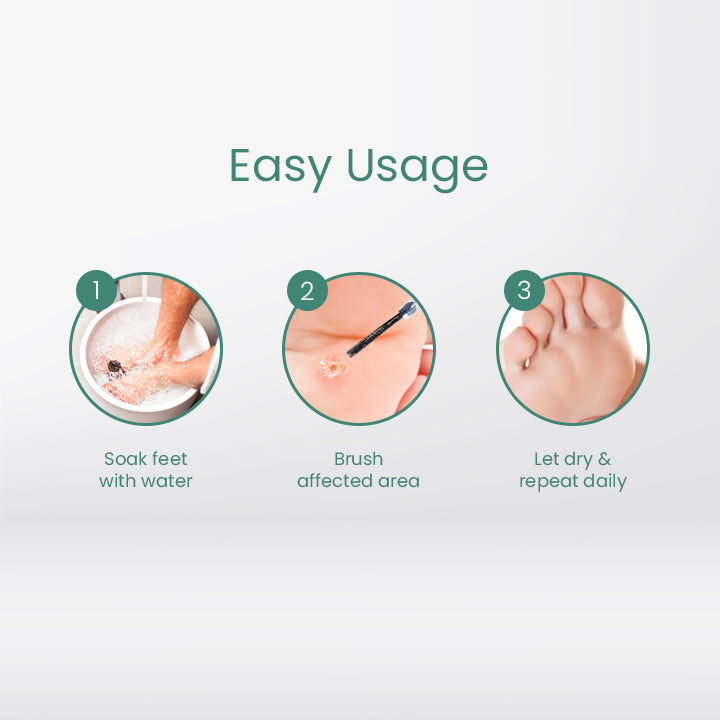 Easy Usage

1

Soak feet with water

2

Brush affected area

3

Let dry & repeat daily